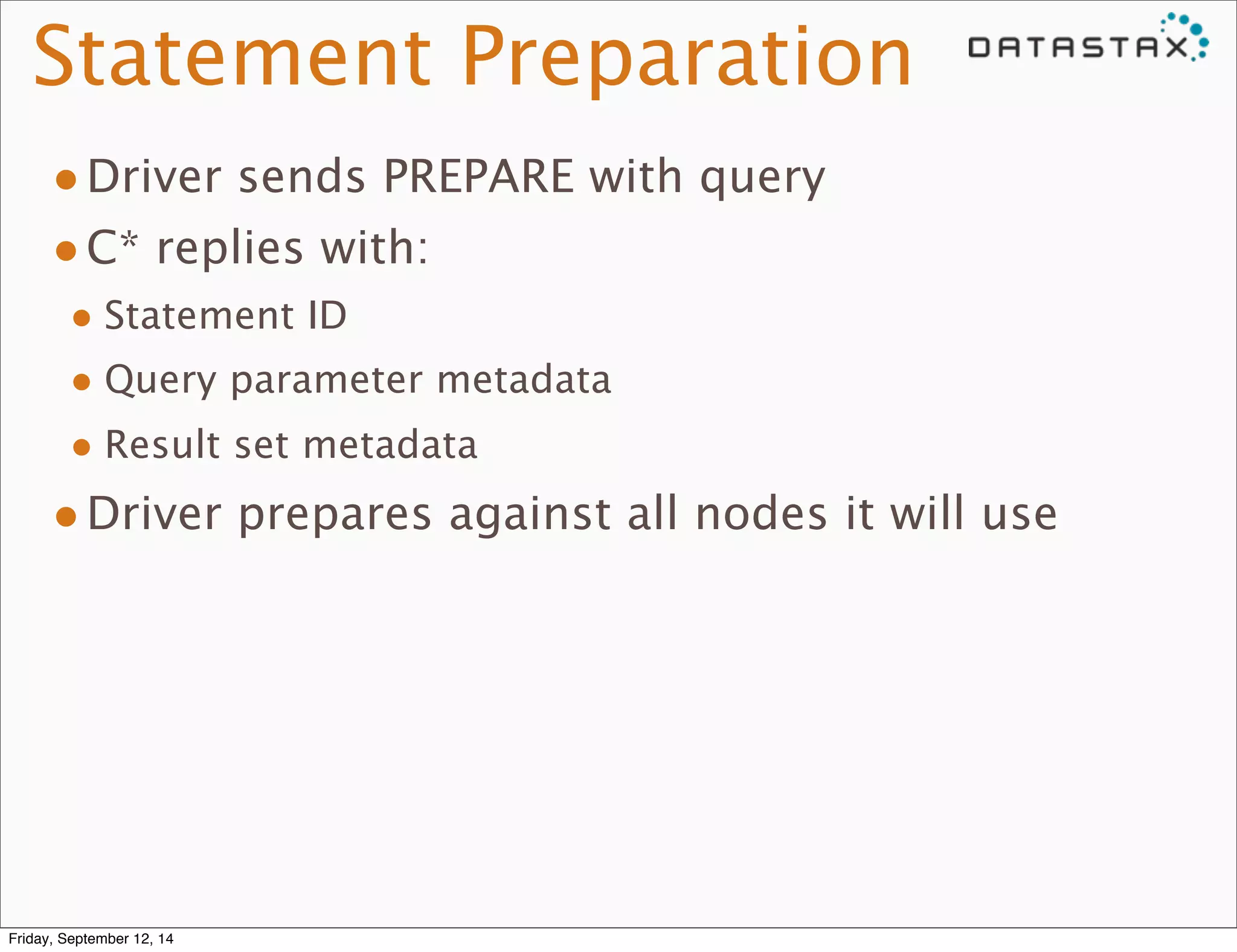 Statement Preparation

DATASTAX

• Driver sends PREPARE with query
• C* replies with:
  • Statement ID
  • Query parameter metadata
  • Result set metadata
• Driver prepares against all nodes it will use

Friday, September 12, 14